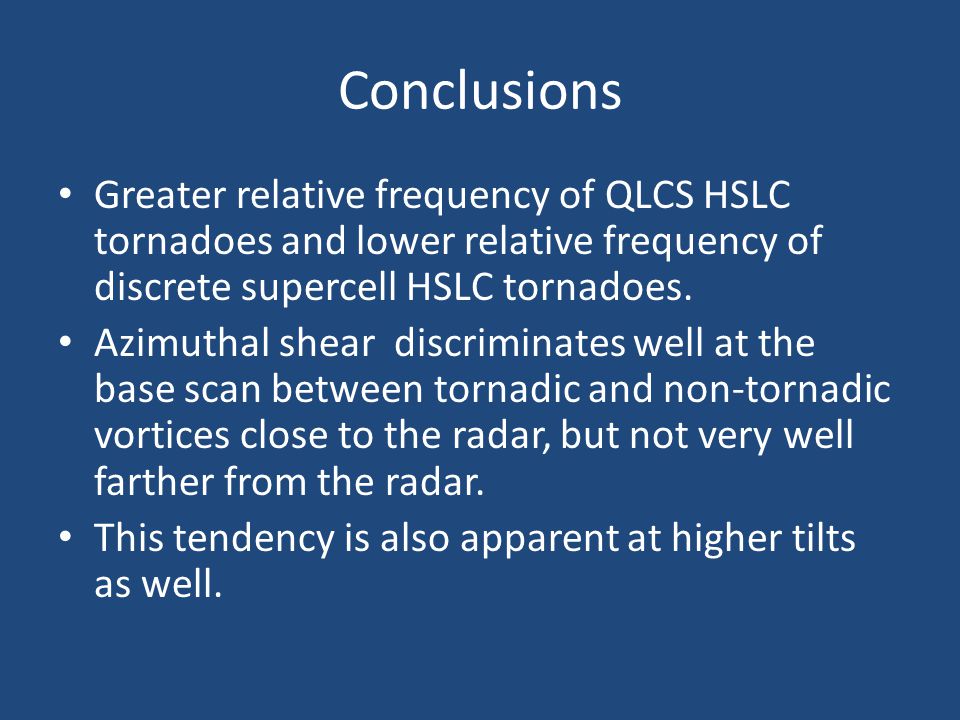 Conclusions

• Greater relative frequency of QLCS HSLC tornadoes and lower relative frequency of discrete supercell HSLC tornadoes.

• Azimuthal shear discriminates well at the base scan between tornadic and non-tornadic vortices close to the radar, but not very well farther from the radar.

• This tendency is also apparent at higher tilts as well.